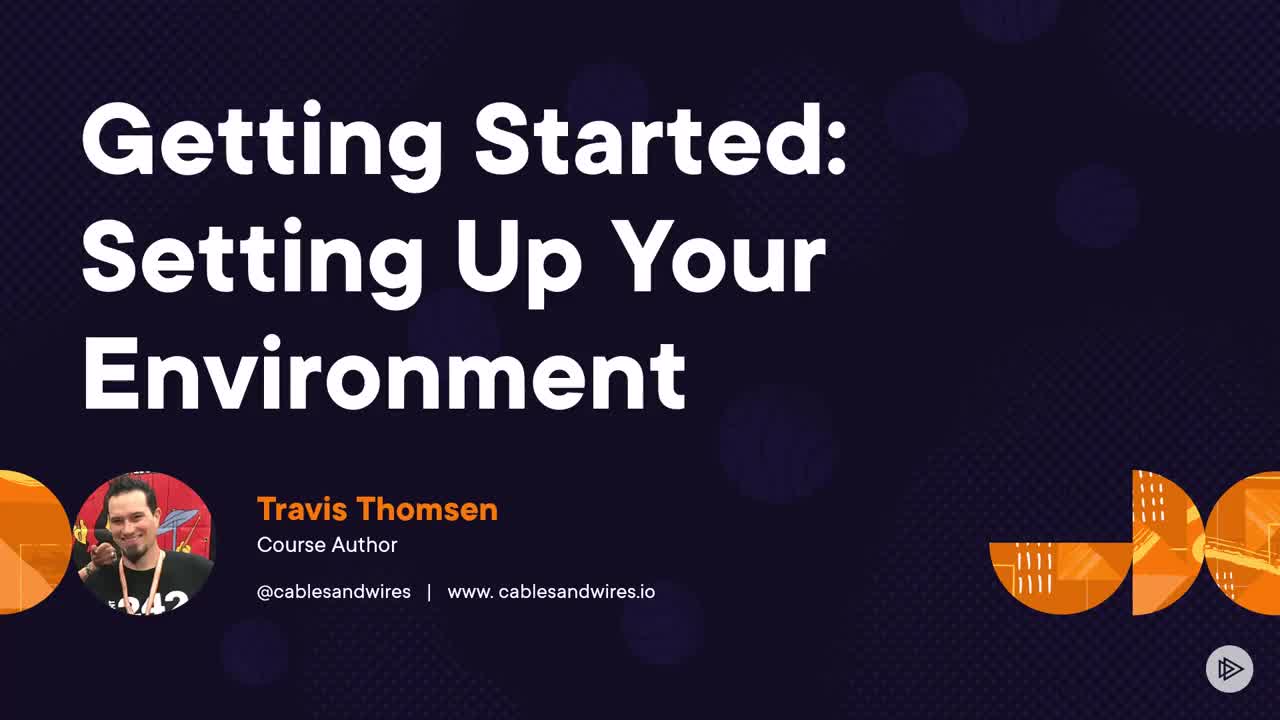 Getting Started: Setting Up Your Environment

Travis Thomsen
Course Author

@cablesandwires | www. cablesandwires.io